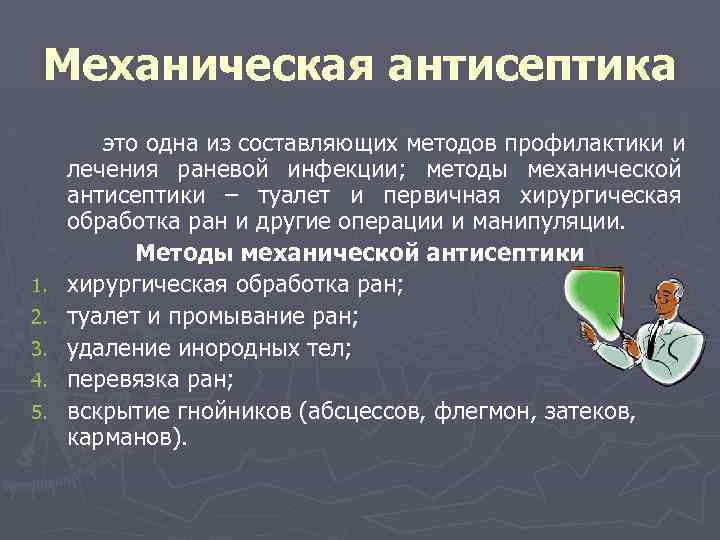 Механическая антисептика

это одна из составляющих методов профилактики и лечения раневой инфекции; методы механической антисептики – туалет и первичная хирургическая обработка ран и другие операции и манипуляции.

Методы механической антисептики

1. хирургическая обработка ран;
2. туалет и промывание ран;
3. удаление инородных тел;
4. перевязка ран;
5. вскрытие гнойников (абсцессов, флегмон, затеков, карманов).